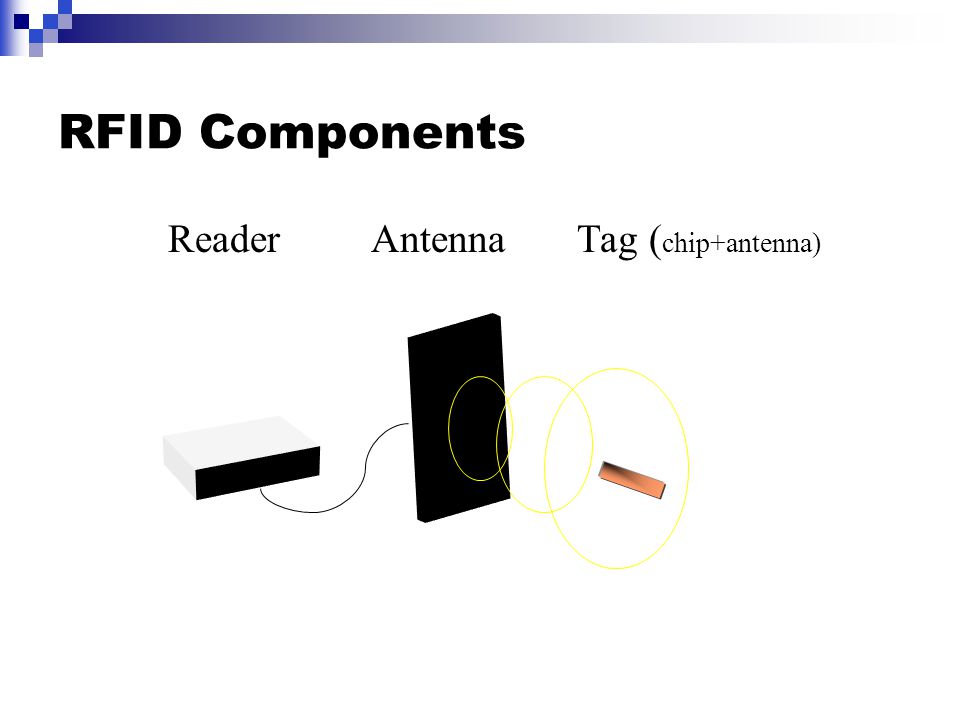 RFID Components

Reader Antenna Tag (chip+antenna)